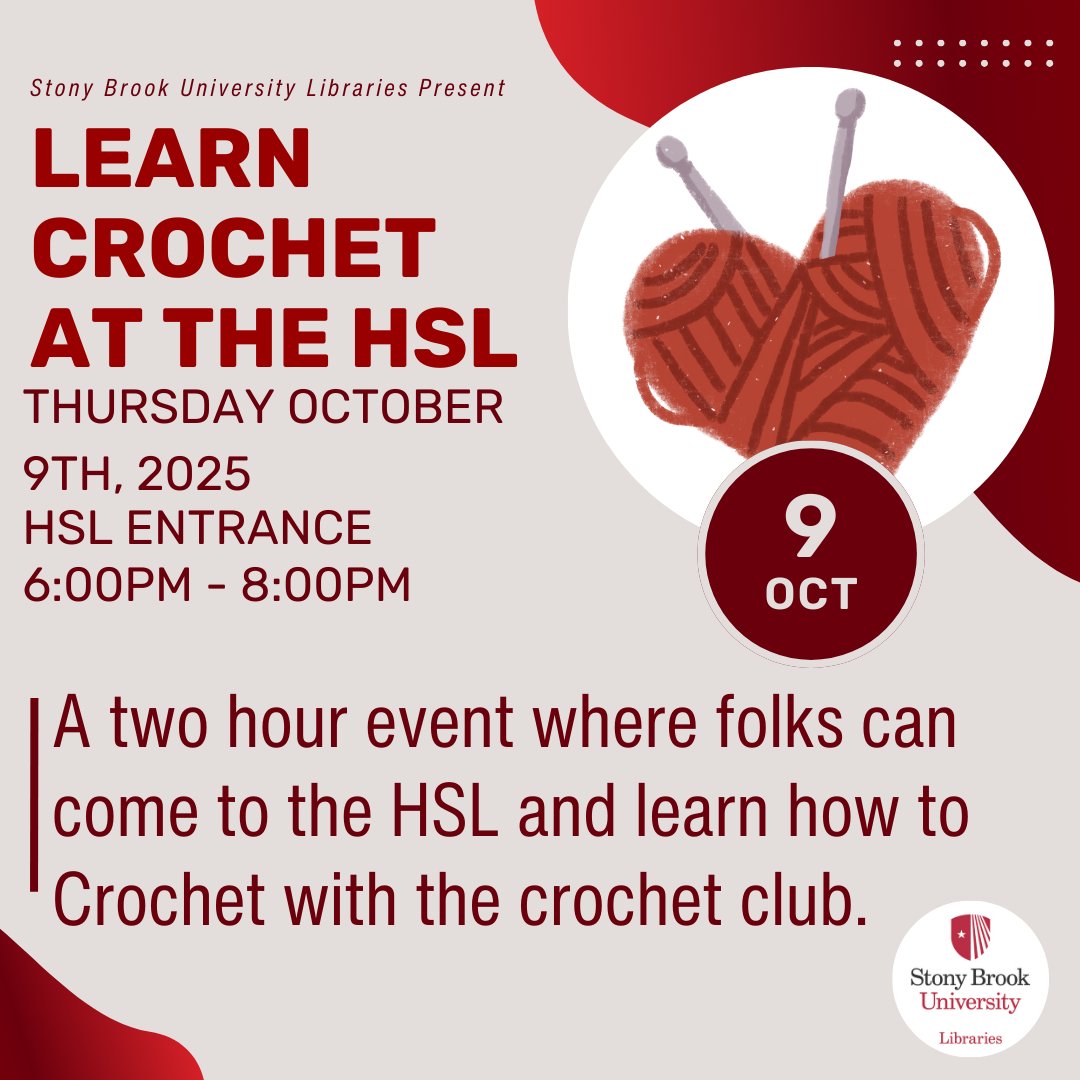 Stony Brook University Libraries Present

LEARN CROCHET AT THE HSL

THURSDAY OCTOBER 9TH, 2025
HSL ENTRANCE
6:00PM - 8:00PM

9
OCT

A two hour event where folks can come to the HSL and learn how to Crochet with the crochet club.

Stony Brook University
Libraries